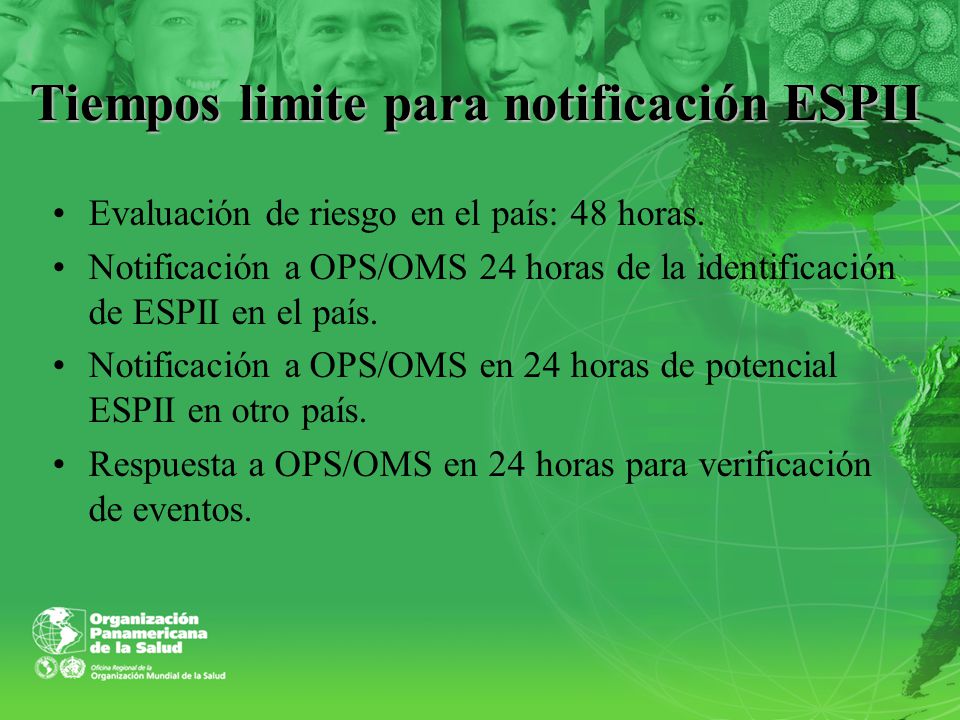 Tiempos limite para notificación ESPII

• Evaluación de riesgo en el país: 48 horas.
• Notificación a OPS/OMS 24 horas de la identificación de ESPII en el país.
• Notificación a OPS/OMS en 24 horas de potencial ESPII en otro país.
• Respuesta a OPS/OMS en 24 horas para verificación de eventos.

Organización Panamericana de la Salud
Oficina Regional de la Organización Mundial de la Salud